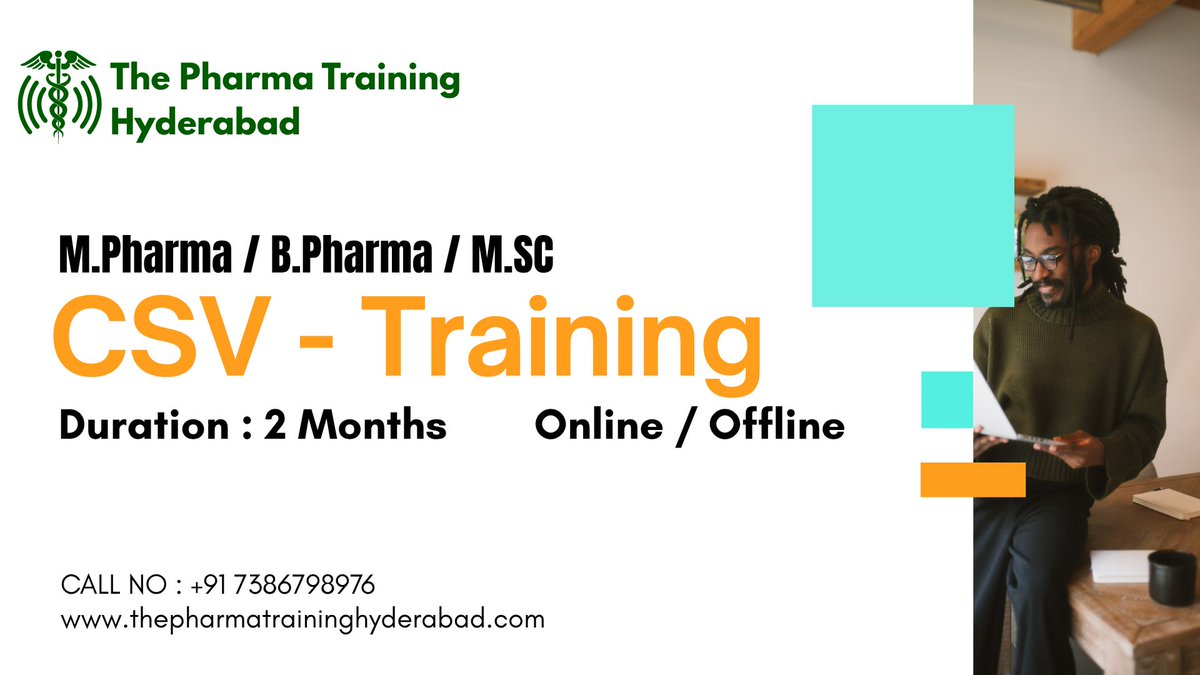 The Pharma Training Hyderabad

M.Pharma / B.Pharma / M.SC

CSV - Training

Duration : 2 Months Online / Offline

CALL NO : +91 7386798976
www.thepharmatraininghyderabad.com